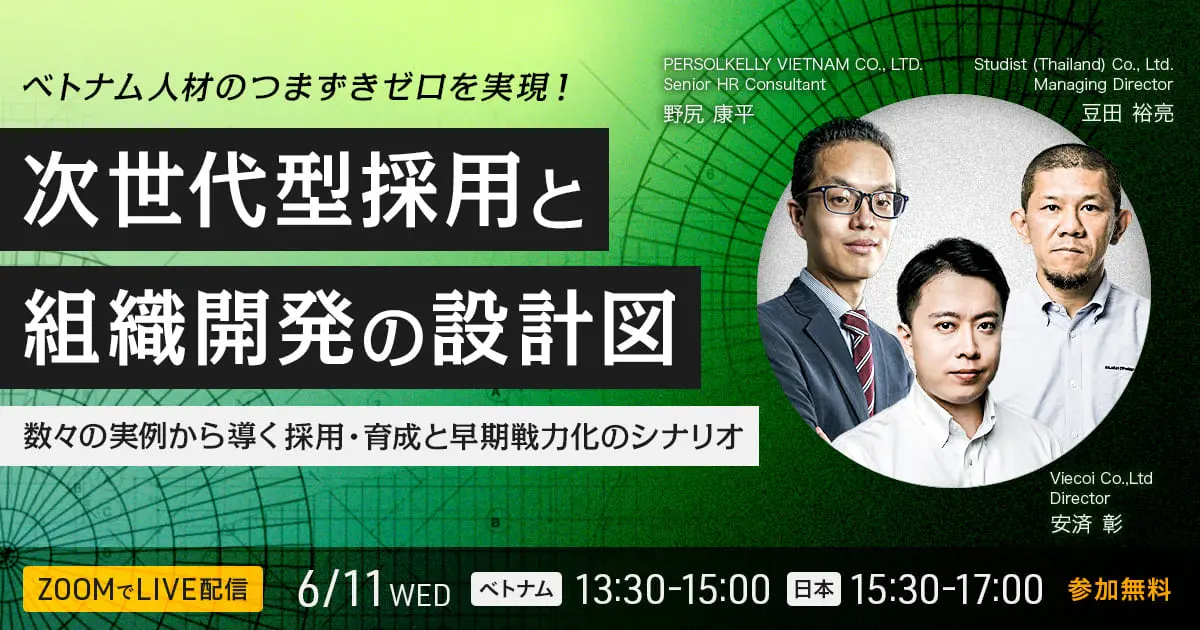 ベトナム人材のつまずきゼロを実現！

次世代型採用と

組織開発の設計図

数々の実例から導く採用・育成と早期戦力化のシナリオ

PERSOLKELLY VIETNAM CO., LTD.
Senior HR Consultant
野尻 康平

Studist (Thailand) Co., Ltd.
Managing Director
豆田 裕亮

Viecoi Co.,Ltd
Director
安済 彰

ZOOMでLIVE配信 6/11 WED ベトナム 13:30-15:00 日本 15:30-17:00 参加無料